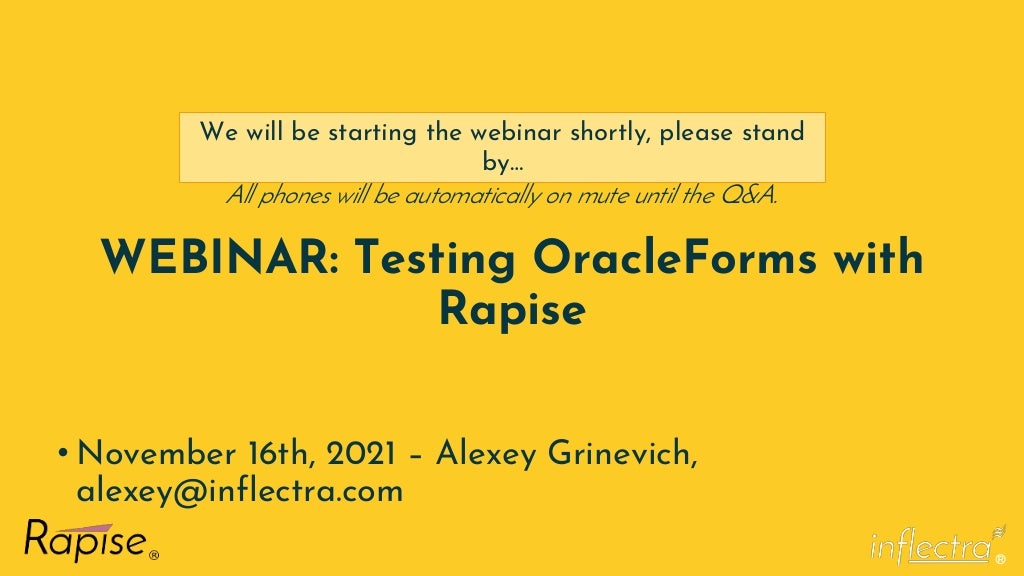 We will be starting the webinar shortly, please stand by…
All phones will be automatically on mute until the Q&A.

WEBINAR: Testing OracleForms with Rapise

• November 16th, 2021 – Alexey Grinevich, alexey@inflectra.com

Rapise®

inflectra®